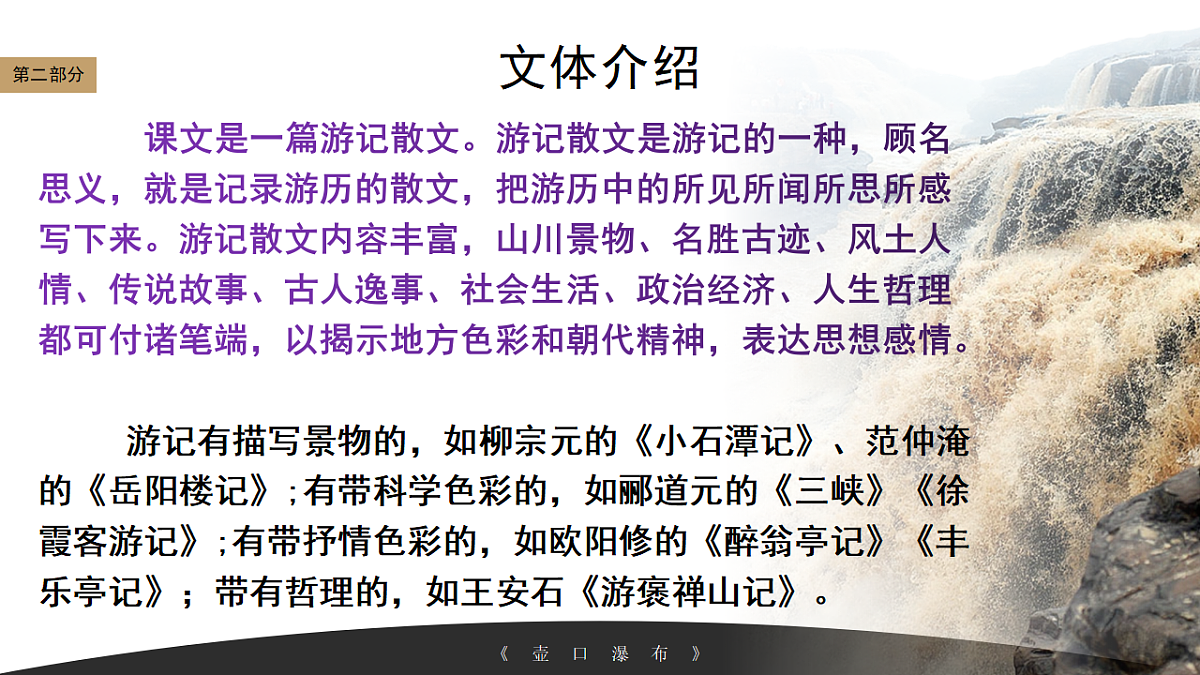 第二部分

文体介绍

课文是一篇游记散文。游记散文是游记的一种，顾名思义，就是记录游历的散文，把游历中的所见所闻所思所感写下来。游记散文内容丰富，山川景物、名胜古迹、风土人情、传说故事、古人逸事、社会生活、政治经济、人生哲理都可付诸笔端，以揭示地方色彩和朝代精神，表达思想感情。

游记有描写景物的，如柳宗元的《小石潭记》、范仲淹的《岳阳楼记》;有带科学色彩的，如郦道元的《三峡》《徐霞客游记》;有带抒情色彩的，如欧阳修的《醉翁亭记》《丰乐亭记》；带有哲理的，如王安石《游褒禅山记》。

《 壶 口 瀑 布 》